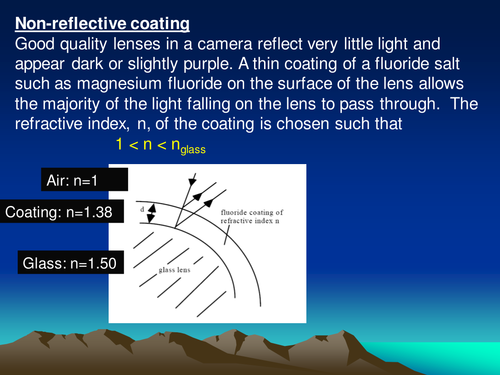 Non-reflective coating

Good quality lenses in a camera reflect very little light and appear dark or slightly purple. A thin coating of a fluoride salt such as magnesium fluoride on the surface of the lens allows the majority of the light falling on the lens to pass through. The refractive index, n, of the coating is chosen such that

$1 < n < n_{glass}$

Air: n=1

Coating: n=1.38

Glass: n=1.50

d

fluoride coating of refractive index n

glass lens